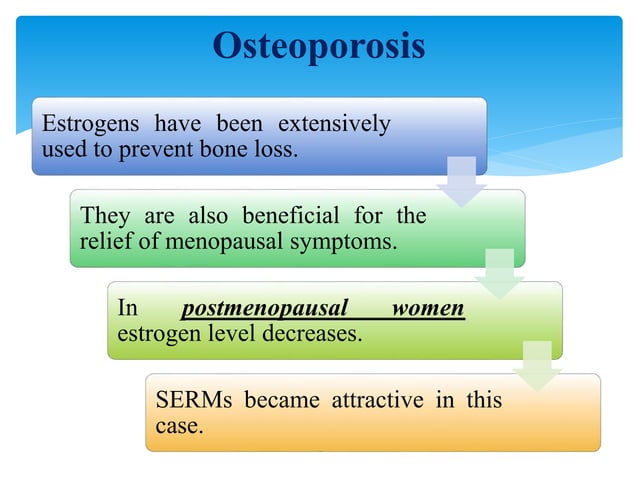 Osteoporosis

Estrogens have been extensively used to prevent bone loss.

They are also beneficial for the relief of menopausal symptoms.

In postmenopausal women estrogen level decreases.

SERMs became attractive in this case.